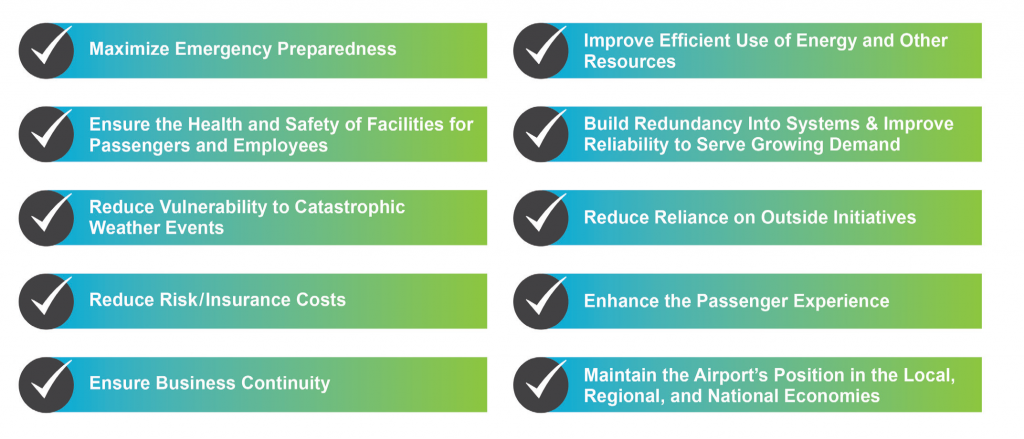 Maximize Emergency Preparedness

Ensure the Health and Safety of Facilities for Passengers and Employees

Reduce Vulnerability to Catastrophic Weather Events

Reduce Risk/Insurance Costs

Ensure Business Continuity

Improve Efficient Use of Energy and Other Resources

Build Redundancy Into Systems & Improve Reliability to Serve Growing Demand

Reduce Reliance on Outside Initiatives

Enhance the Passenger Experience

Maintain the Airport's Position in the Local, Regional, and National Economies